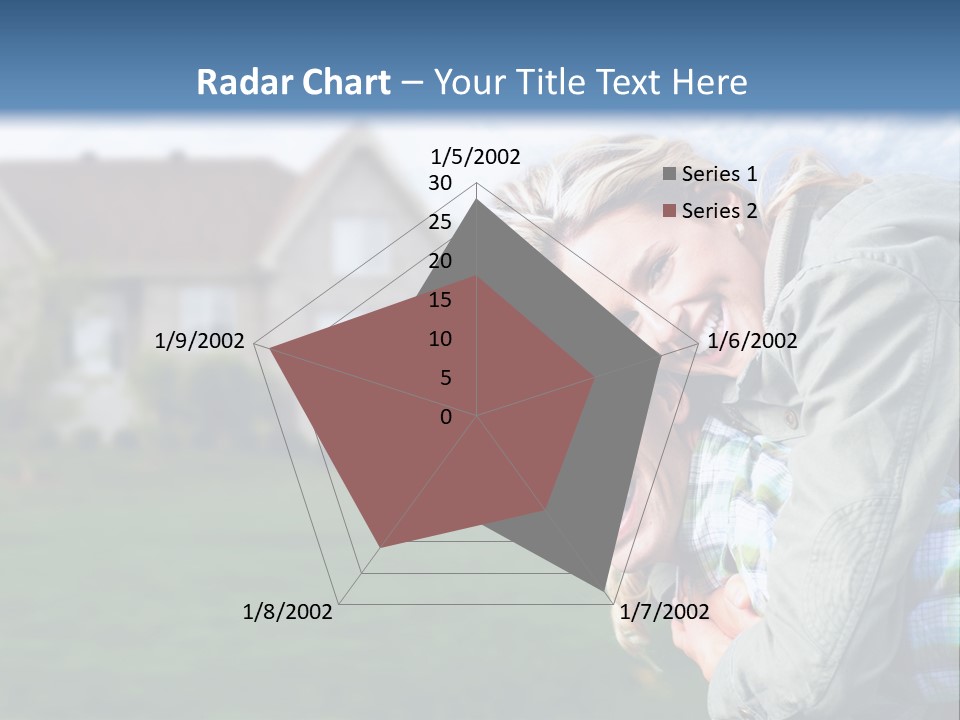 Radar Chart – Your Title Text Here

1/5/2002
30
25
20
15
10
5
0
1/6/2002
1/7/2002
1/8/2002
1/9/2002

Series 1
Series 2